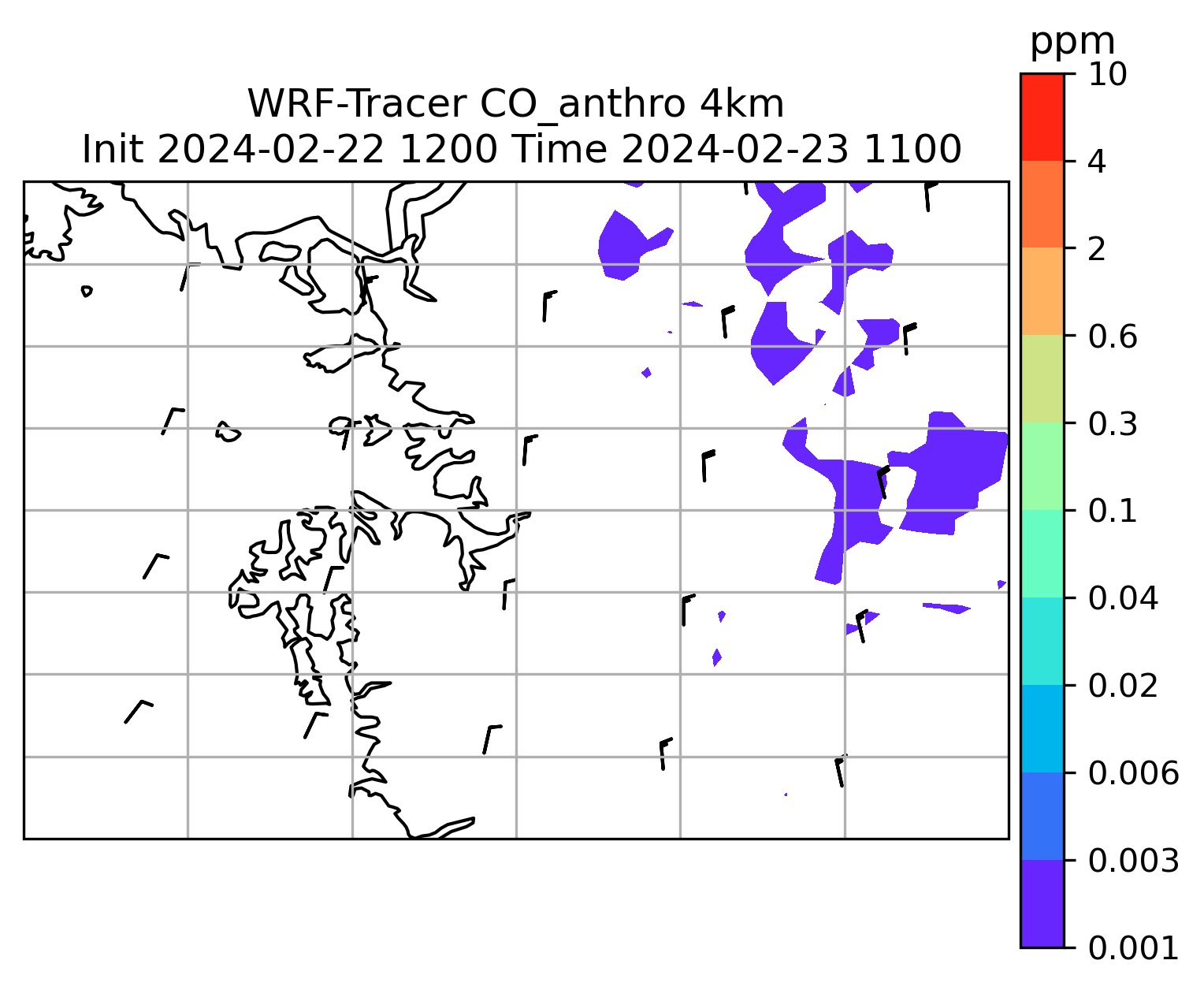 WRF-Tracer CO_anthro 4km
Init 2024-02-22 1200 Time 2024-02-23 1100

ppm
10
4
2
0.6
0.3
0.1
0.04
0.02
0.006
0.003
0.001